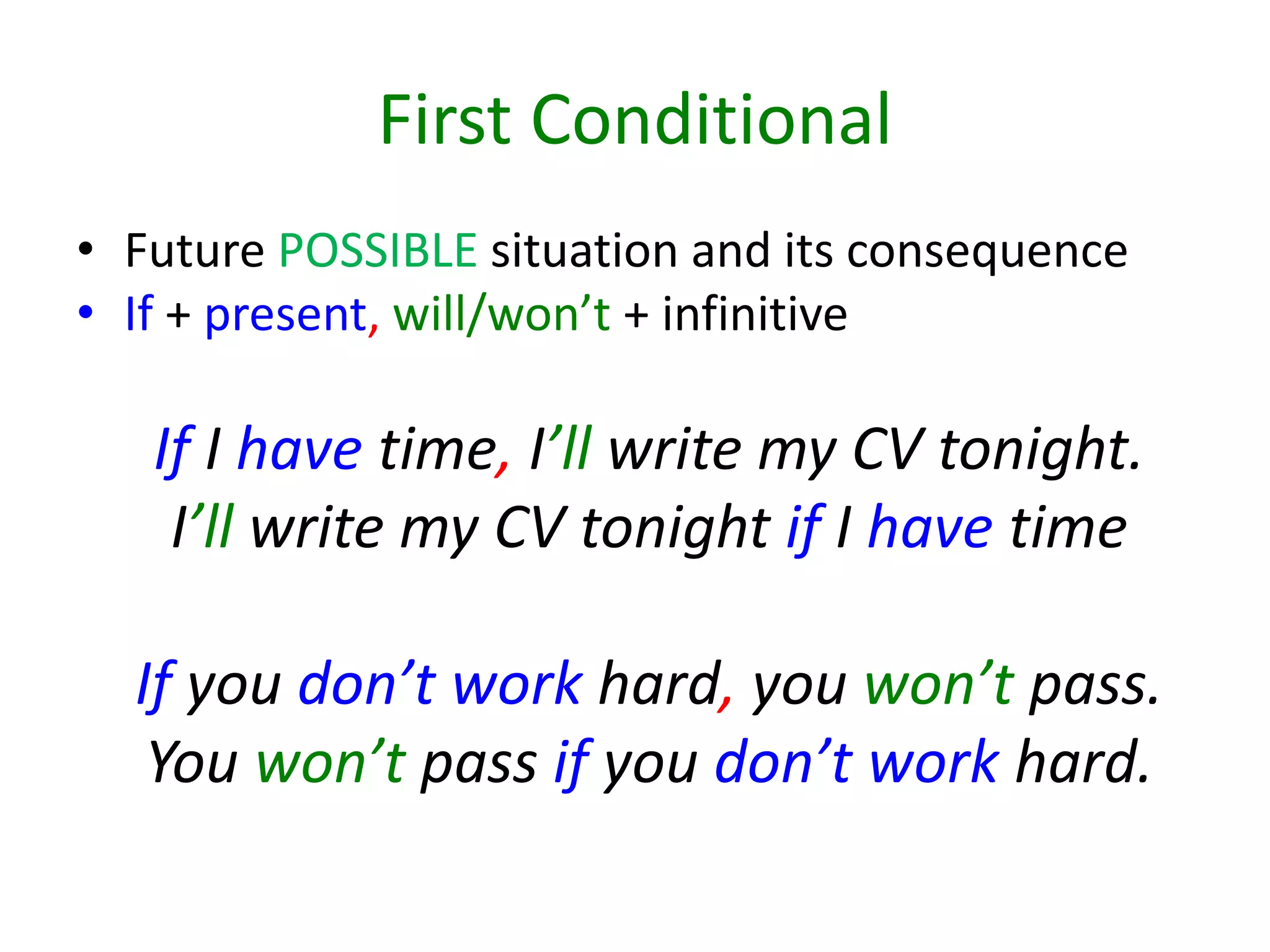 First Conditional

• Future POSSIBLE situation and its consequence
• If + present, will/won’t + infinitive

If I have time, I’ll write my CV tonight.
I’ll write my CV tonight if I have time

If you don’t work hard, you won’t pass.
You won’t pass if you don’t work hard.